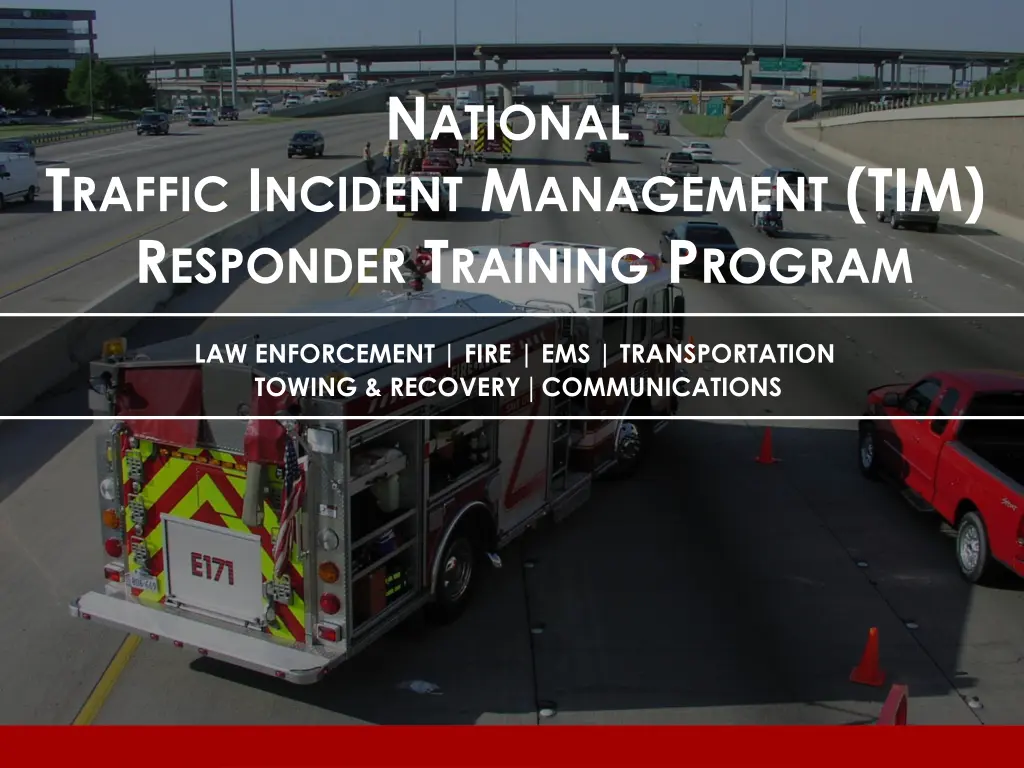 NATIONAL
TRAFFIC INCIDENT MANAGEMENT (TIM)
RESPONDER TRAINING PROGRAM

LAW ENFORCEMENT | FIRE | EMS | TRANSPORTATION
TOWING & RECOVERY | COMMUNICATIONS

E171